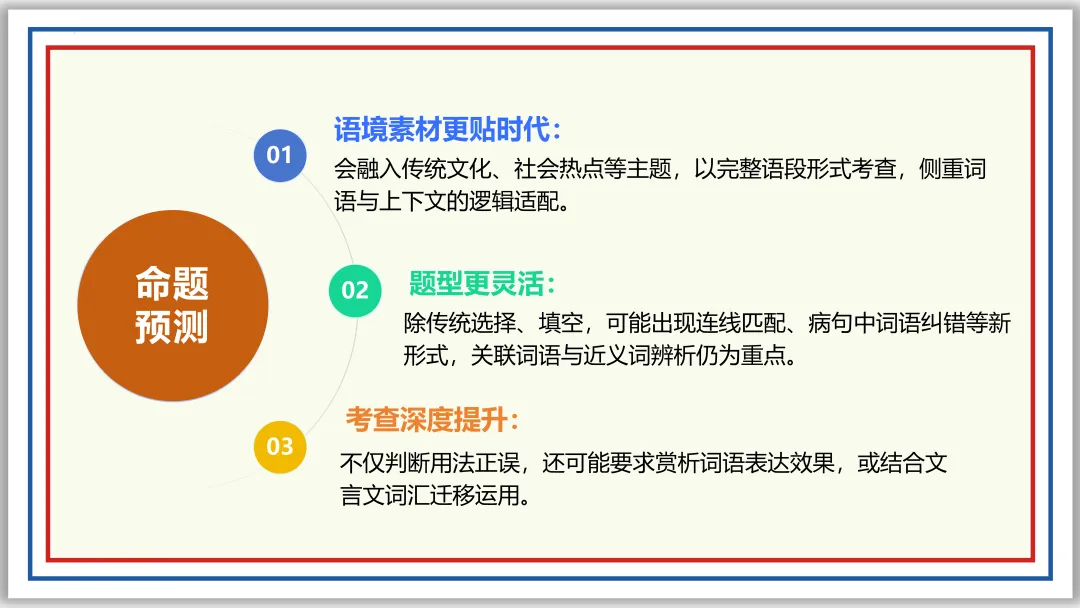 命题预测

01
语境素材更贴时代：
会融入传统文化、社会热点等主题，以完整语段形式考查，侧重词语与上下文的逻辑适配。

02
题型更灵活：
除传统选择、填空，可能出现连线匹配、病句中词语纠错等新形式，关联词语与近义词辨析仍为重点。

03
考查深度提升：
不仅判断用法正误，还可能要求赏析词语表达效果，或结合文言文词汇迁移运用。